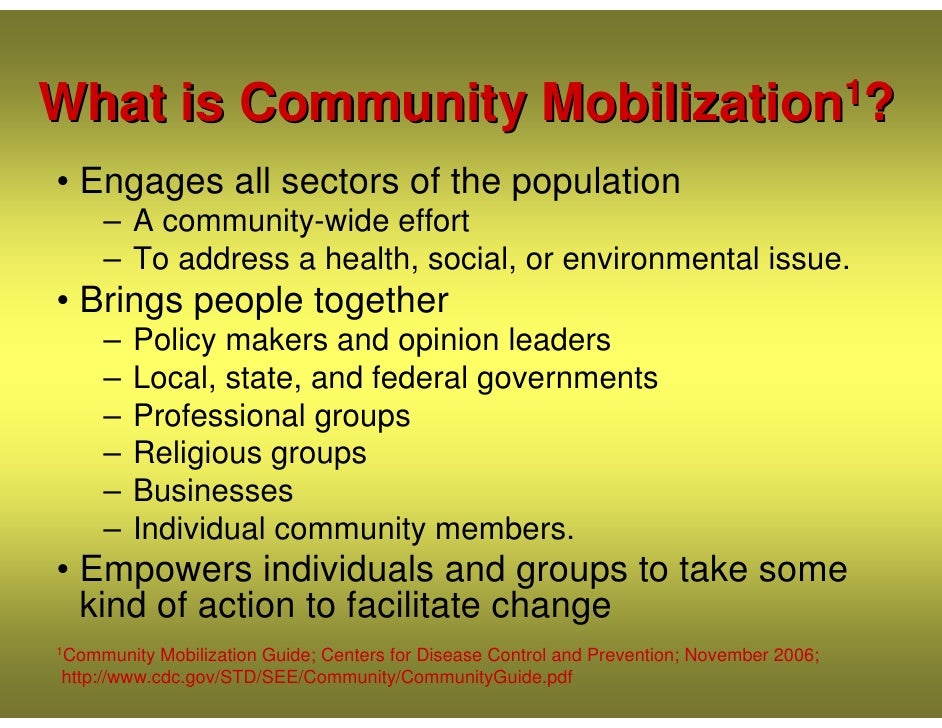 What is Community Mobilization$^1$?

• Engages all sectors of the population
– A community-wide effort
– To address a health, social, or environmental issue.
• Brings people together
– Policy makers and opinion leaders
– Local, state, and federal governments
– Professional groups
– Religious groups
– Businesses
– Individual community members.
• Empowers individuals and groups to take some kind of action to facilitate change

$^1$Community Mobilization Guide; Centers for Disease Control and Prevention; November 2006; http://www.cdc.gov/STD/SEE/Community/CommunityGuide.pdf